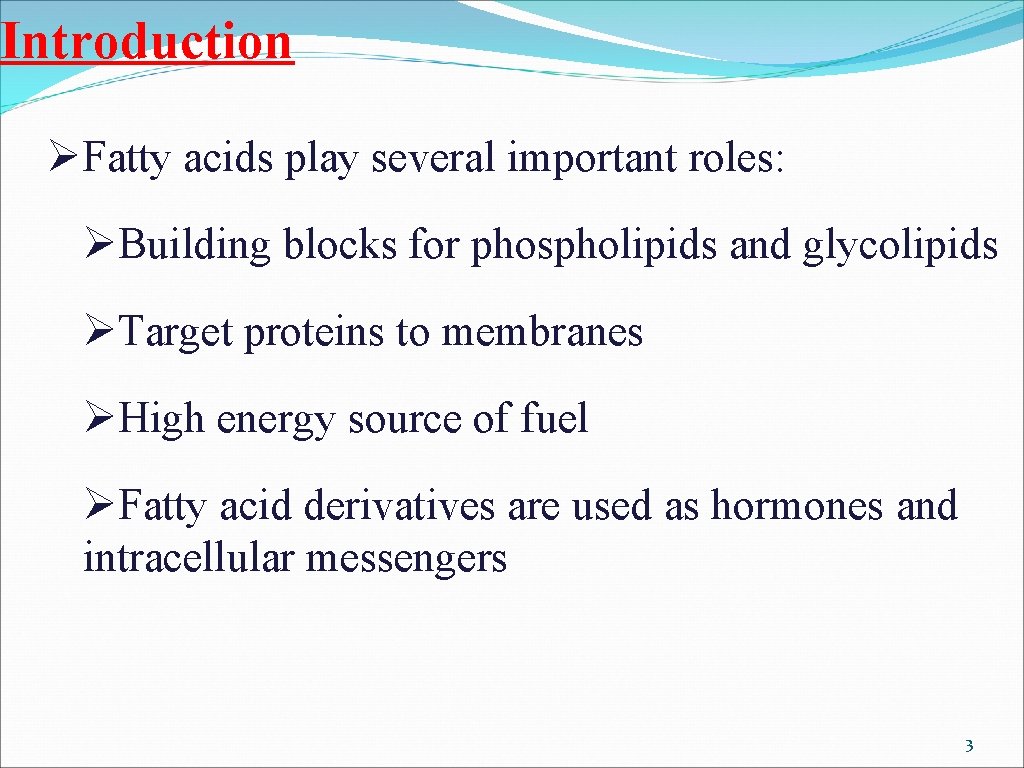 Introduction

➢Fatty acids play several important roles:

➢Building blocks for phospholipids and glycolipids

➢Target proteins to membranes

➢High energy source of fuel

➢Fatty acid derivatives are used as hormones and intracellular messengers

3